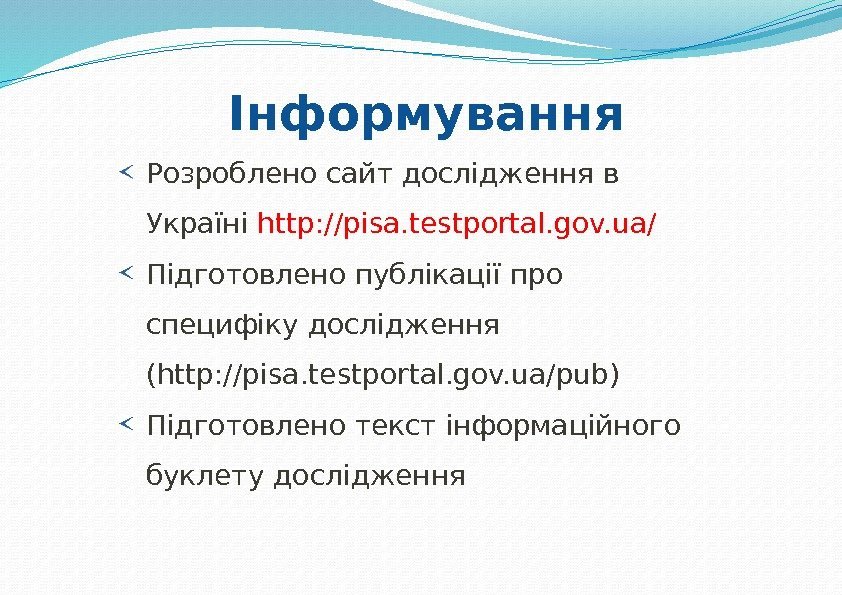 Інформування

Розроблено сайт дослідження в Україні http://pisa.testportal.gov.ua/

Підготовлено публікації про специфіку дослідження (http://pisa.testportal.gov.ua/pub)

Підготовлено текст інформаційного буклету дослідження